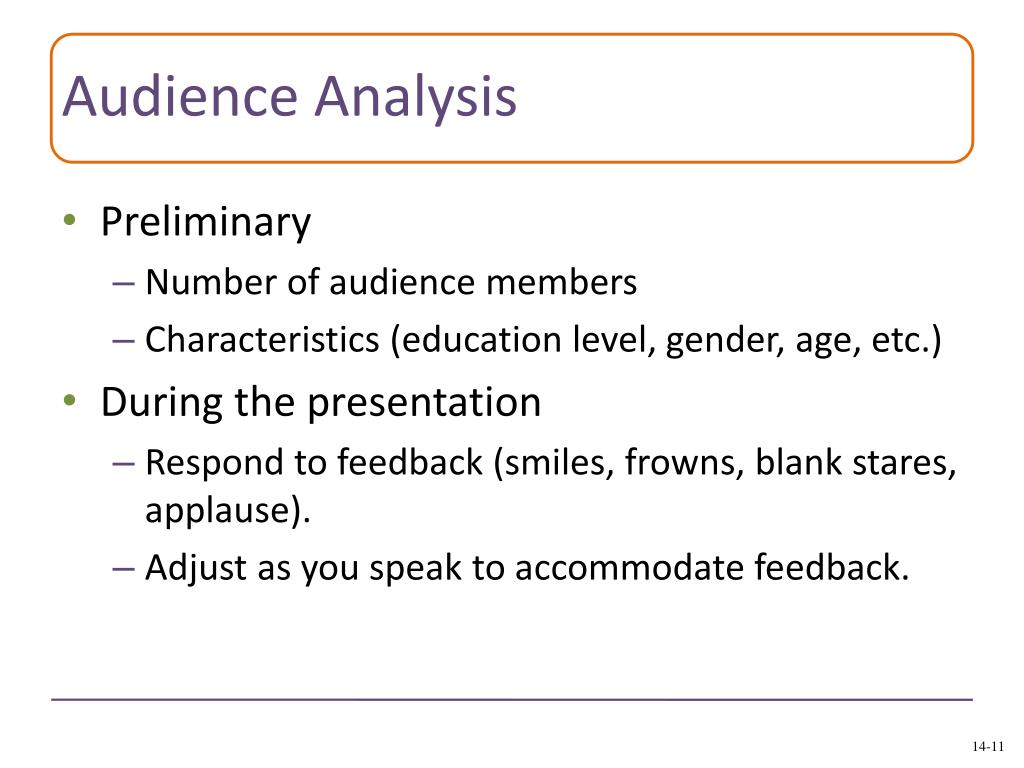 Audience Analysis

• Preliminary
 – Number of audience members
 – Characteristics (education level, gender, age, etc.)
• During the presentation
 – Respond to feedback (smiles, frowns, blank stares, applause).
 – Adjust as you speak to accommodate feedback.

14-11